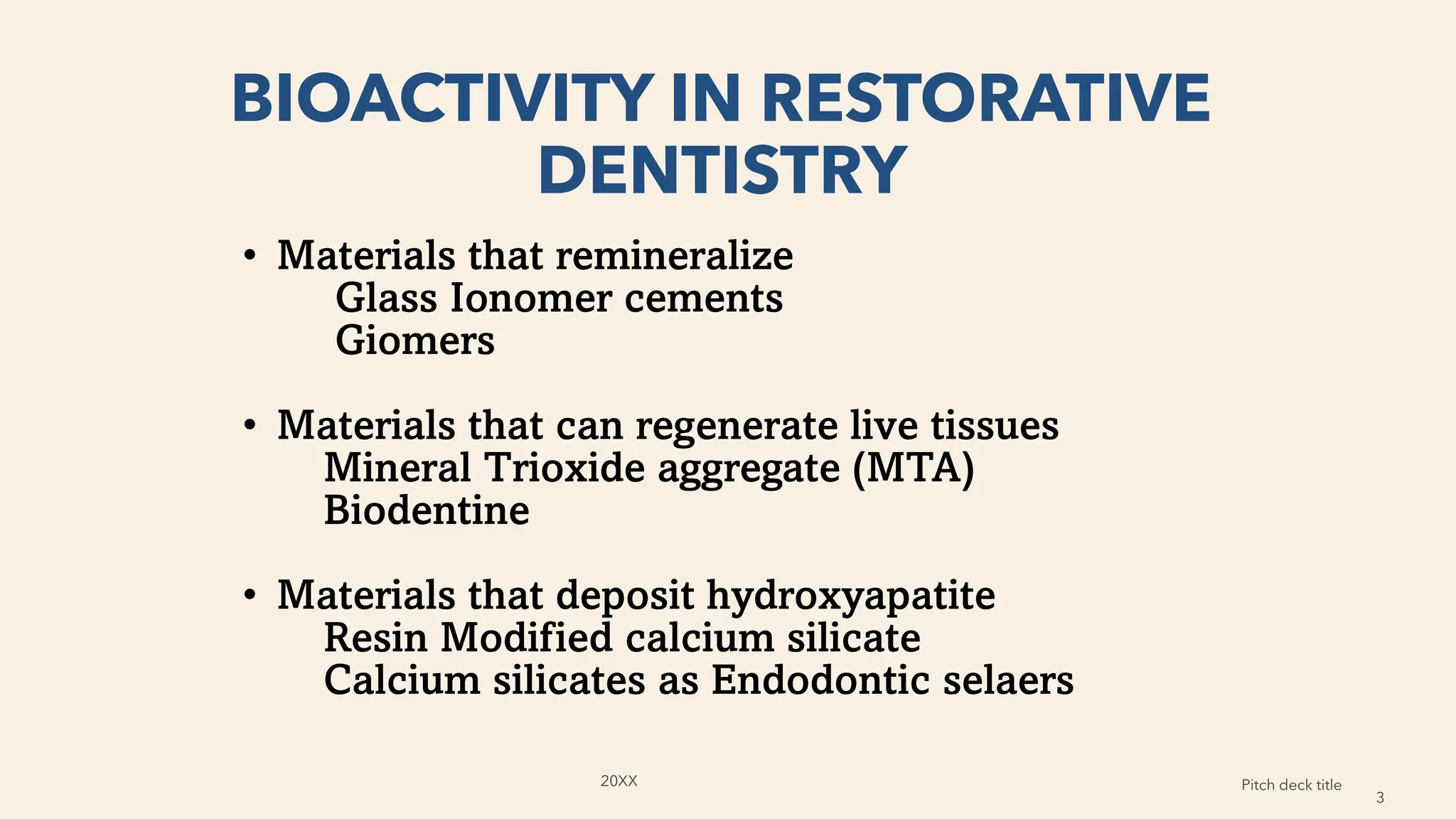 BIOACTIVITY IN RESTORATIVE DENTISTRY

• Materials that remineralize
Glass Ionomer cements
Giomers

• Materials that can regenerate live tissues
Mineral Trioxide aggregate (MTA)
Biodentine

• Materials that deposit hydroxyapatite
Resin Modified calcium silicate
Calcium silicates as Endodontic selaers

20XX

Pitch deck title

3